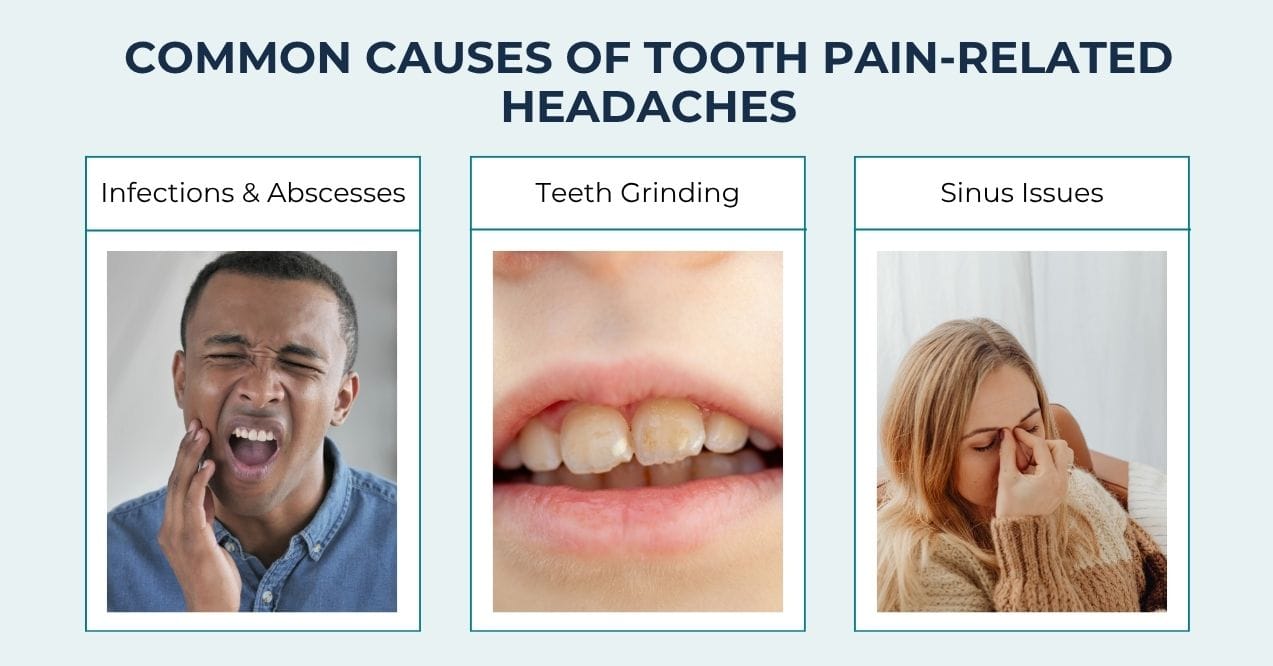 COMMON CAUSES OF TOOTH PAIN-RELATED HEADACHES

Infections & Abscesses

Teeth Grinding

Sinus Issues